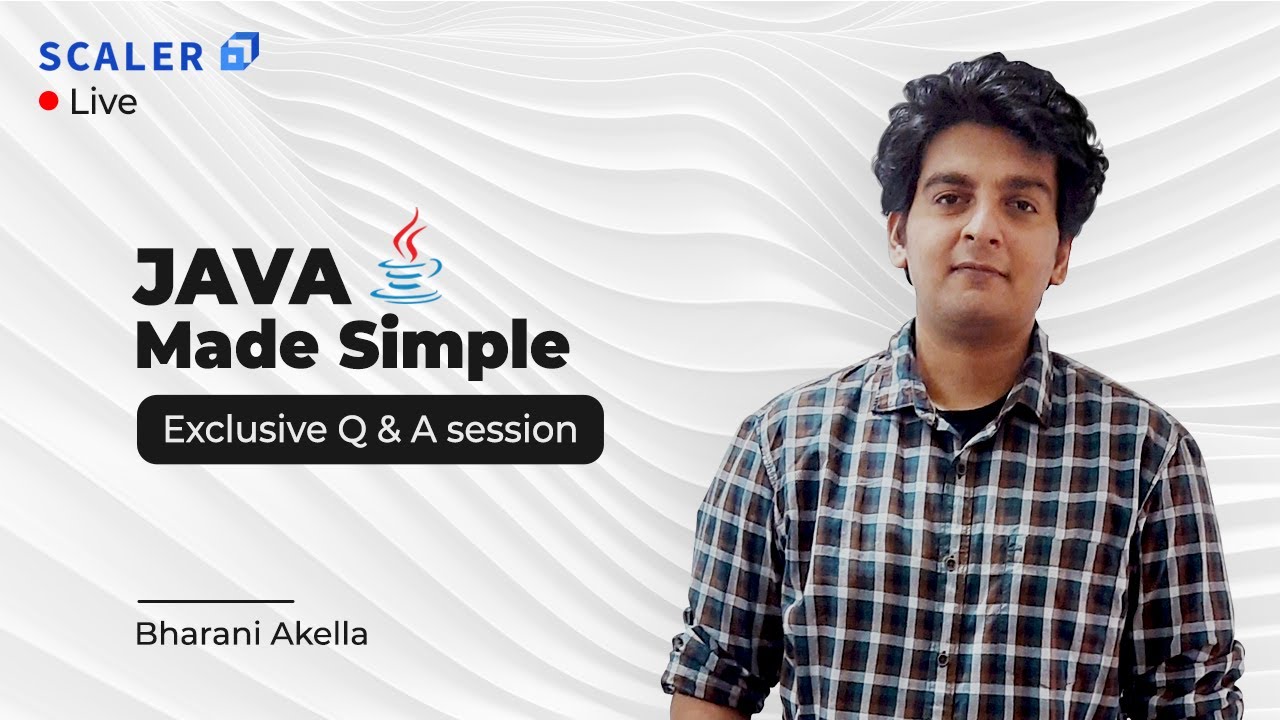 SCALER
Live

JAVA
Made Simple

Exclusive Q & A session

Bharani Akella